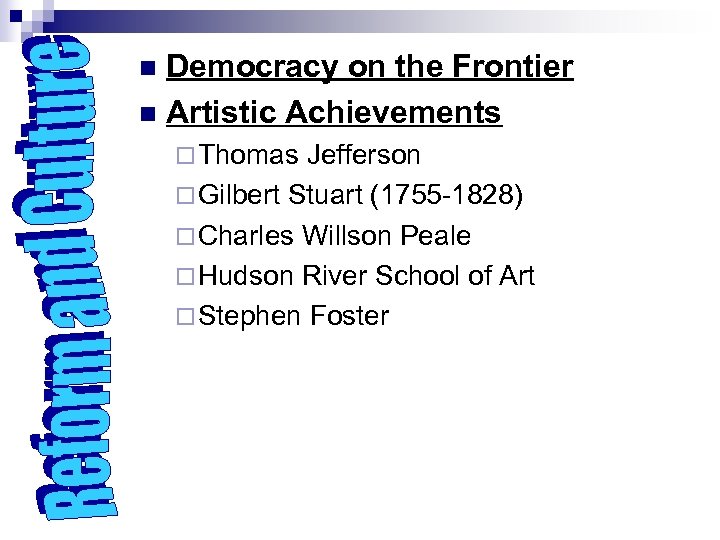 Reform and Culture

Democracy on the Frontier

Artistic Achievements

Thomas Jefferson

Gilbert Stuart (1755-1828)

Charles Willson Peale

Hudson River School of Art

Stephen Foster